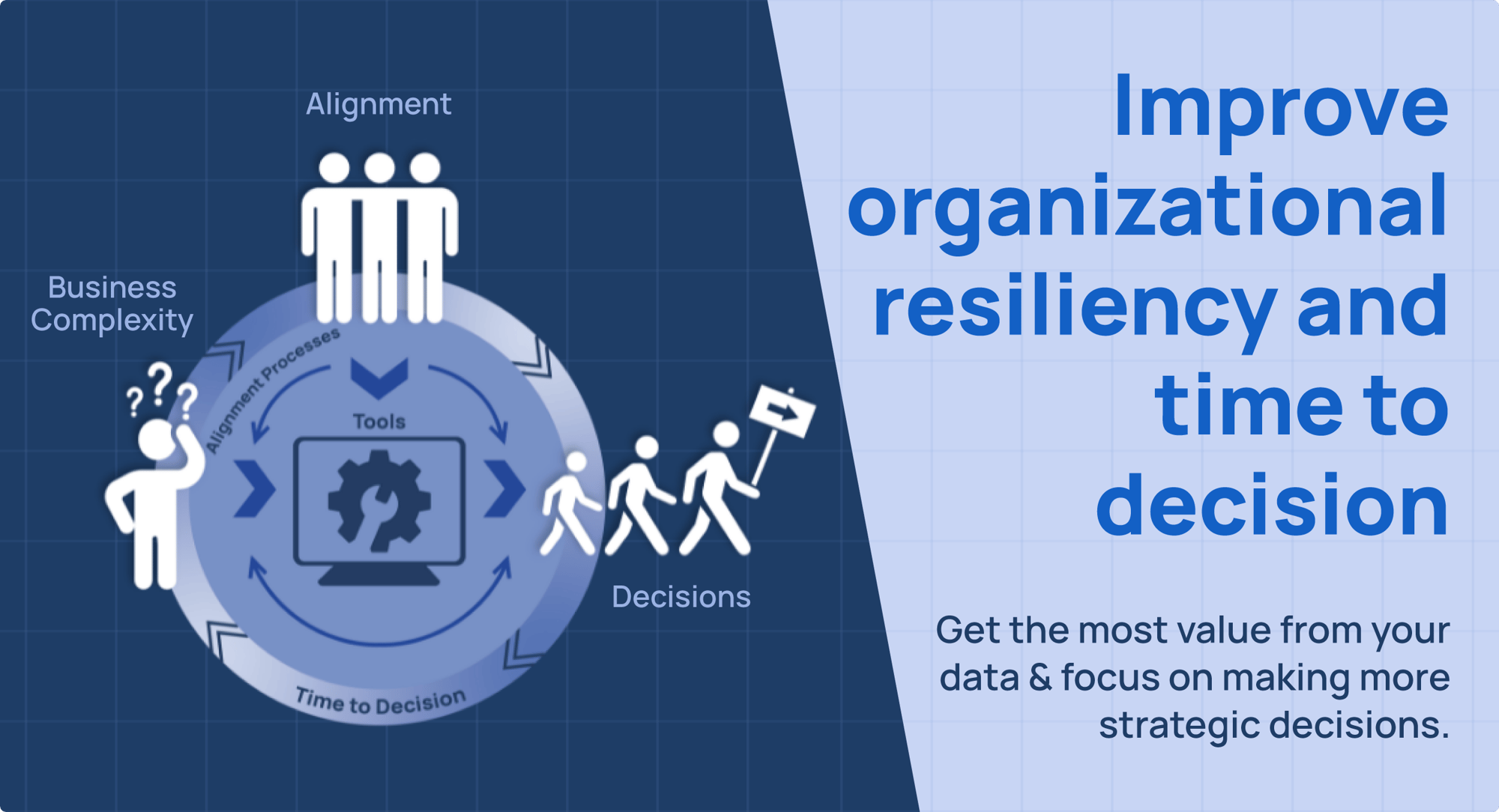 Alignment

Business Complexity

Alignment Processes

Tools

Decisions

Time to Decision

Improve organizational resiliency and time to decision

Get the most value from your data & focus on making more strategic decisions.